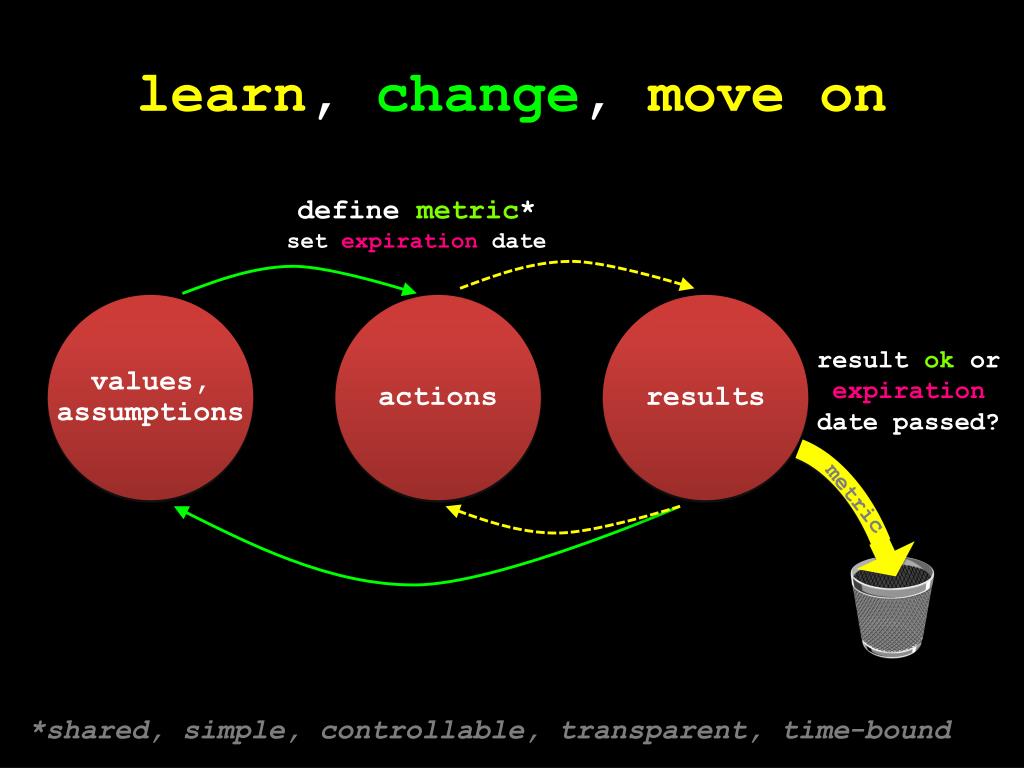 learn, change, move on

define metric*
set expiration date

values, assumptions

actions

results

result ok or expiration date passed?

metric

*shared, simple, controllable, transparent, time-bound